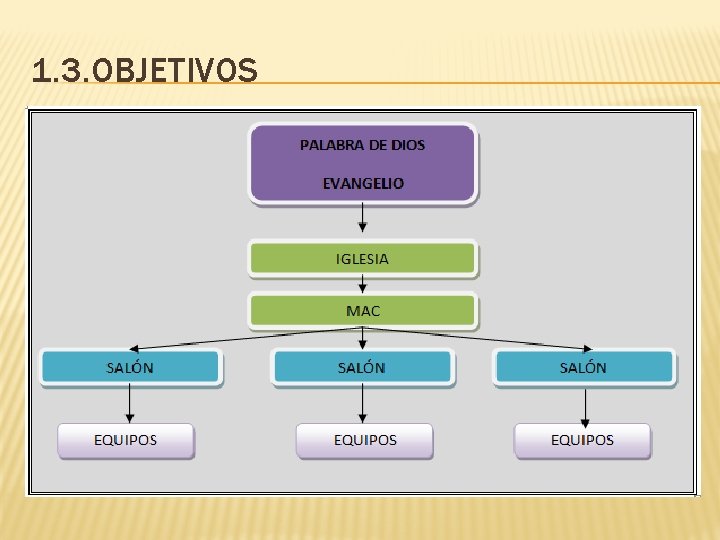 1.3.OBJETIVOS

PALABRA DE DIOS

EVANGELIO

IGLESIA

MAC

SALÓN

SALÓN

SALÓN

EQUIPOS

EQUIPOS

EQUIPOS